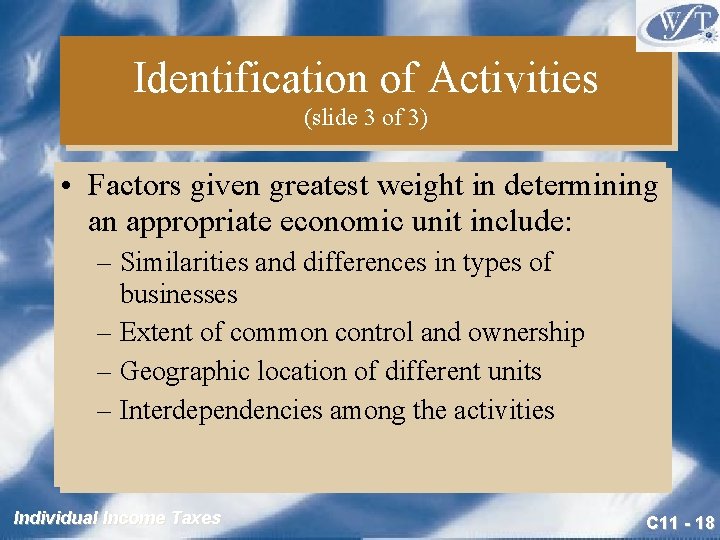 WFT

Identification of Activities
(slide 3 of 3)

• Factors given greatest weight in determining an appropriate economic unit include:
– Similarities and differences in types of businesses
– Extent of common control and ownership
– Geographic location of different units
– Interdependencies among the activities

Individual Income Taxes

C11 - 18